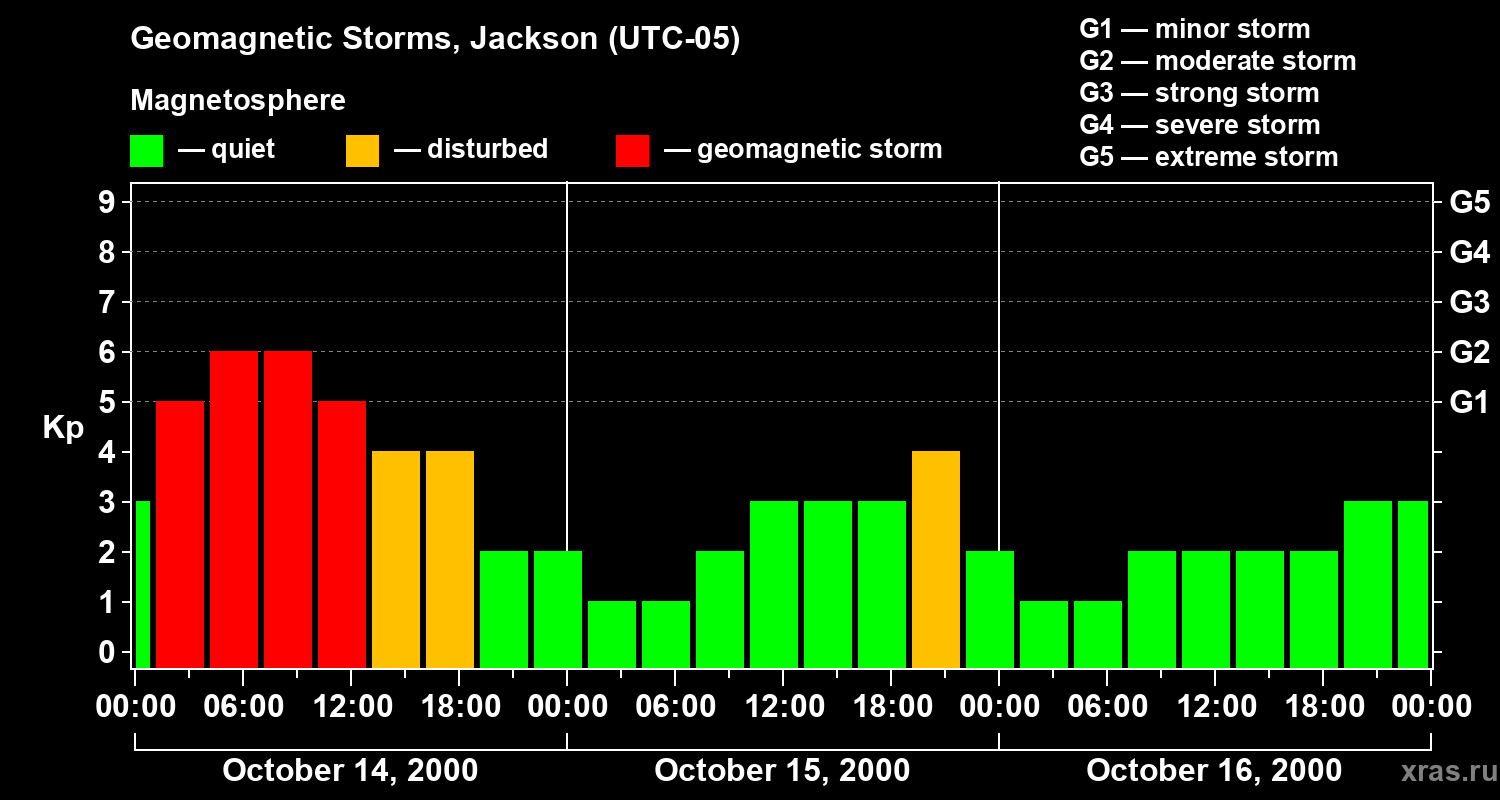 Geomagnetic Storms, Jackson (UTC-05)

Magnetosphere

— quiet — disturbed — geomagnetic storm

G1 — minor storm
G2 — moderate storm
G3 — strong storm
G4 — severe storm
G5 — extreme storm

Kp

9
8
7
6
5
4
3
2
1
0

G5
G4
G3
G2
G1

00:00 06:00 12:00 18:00 00:00 06:00 12:00 18:00 00:00 06:00 12:00 18:00 00:00

October 14, 2000
October 15, 2000
October 16, 2000

xras.ru